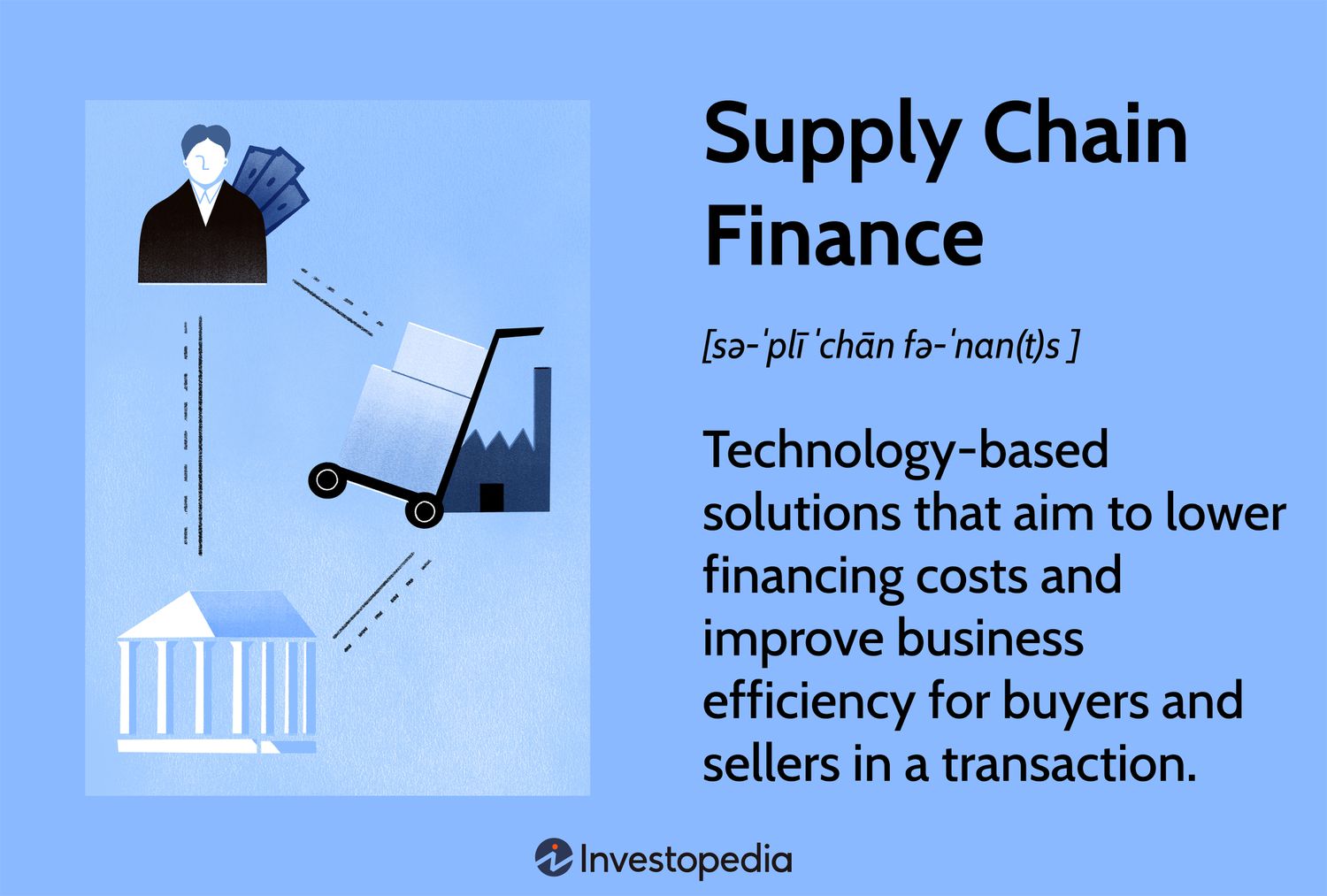 Supply Chain Finance

[sə-ˈplī ˈchān fə-ˈnan(t)s ]

Technology-based solutions that aim to lower financing costs and improve business efficiency for buyers and sellers in a transaction.

Investopedia